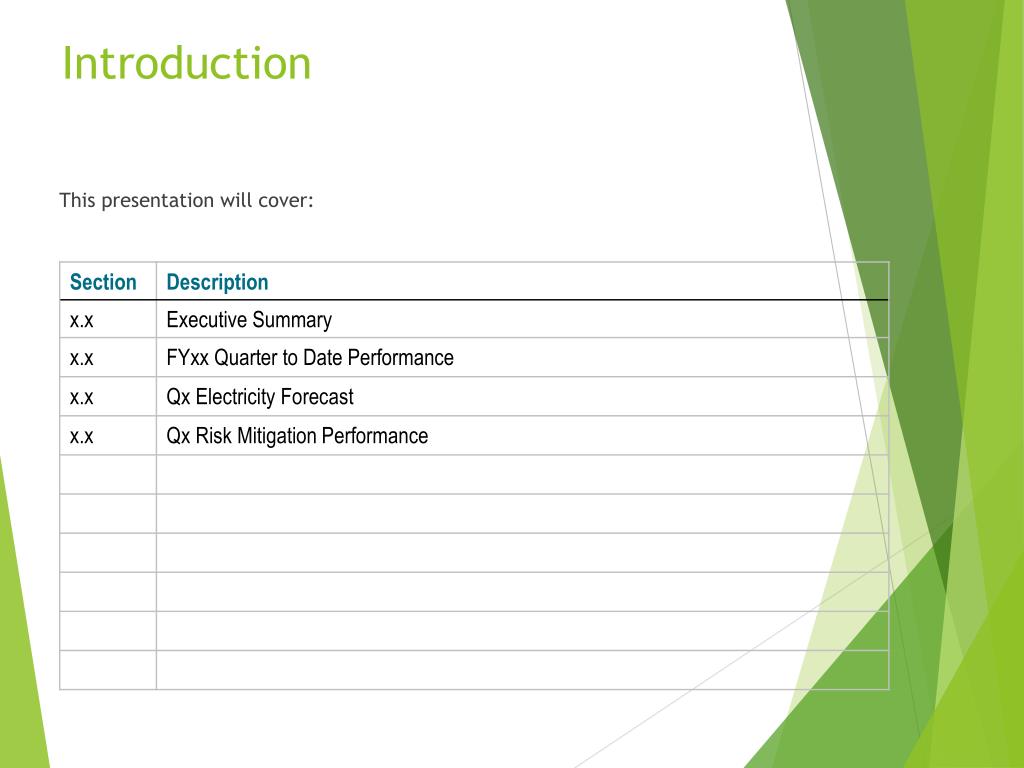 Introduction

This presentation will cover:

| Section | Description |
|---|---|
| x.x | Executive Summary |
| x.x | FYxx Quarter to Date Performance |
| x.x | Qx Electricity Forecast |
| x.x | Qx Risk Mitigation Performance |
| | |
| | |
| | |
| | |
| | |
| | |